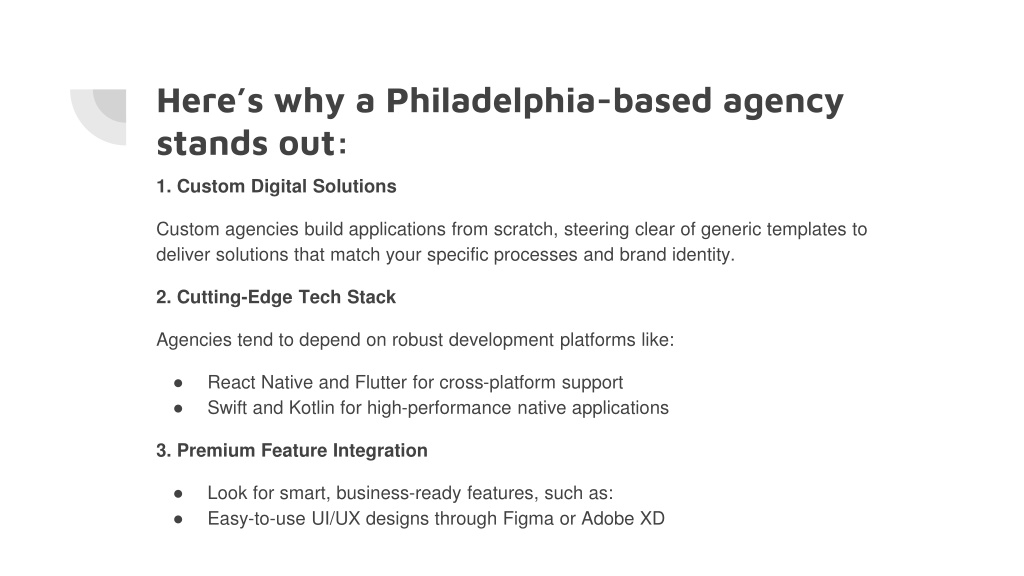 Here's why a Philadelphia-based agency stands out:

1. Custom Digital Solutions

Custom agencies build applications from scratch, steering clear of generic templates to deliver solutions that match your specific processes and brand identity.

2. Cutting-Edge Tech Stack

Agencies tend to depend on robust development platforms like:

● React Native and Flutter for cross-platform support
● Swift and Kotlin for high-performance native applications

3. Premium Feature Integration

● Look for smart, business-ready features, such as:
● Easy-to-use UI/UX designs through Figma or Adobe XD